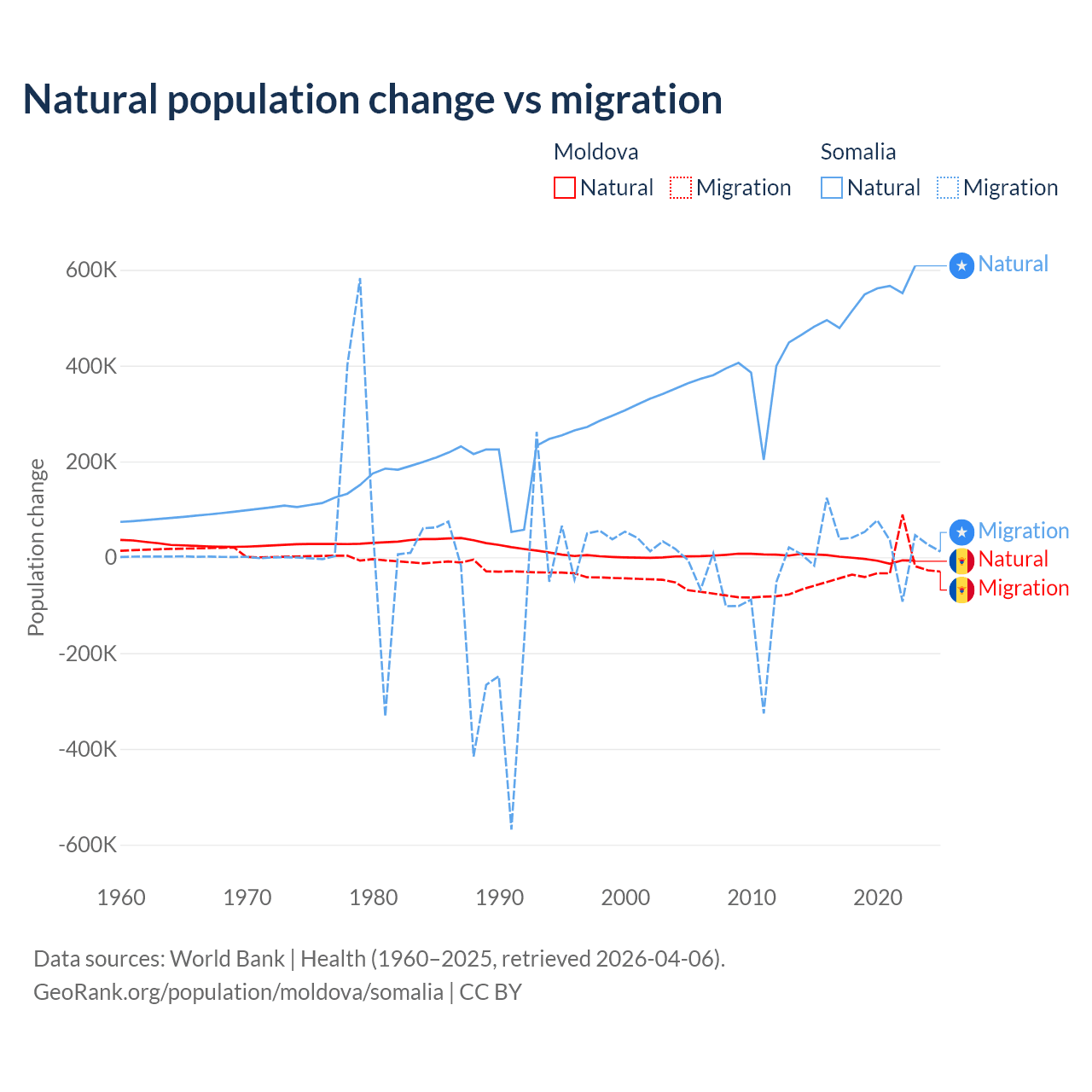 Natural population change vs migration

Moldova
Natural
Migration

Somalia
Natural
Migration

Population change

600K
400K
200K
0
-200K
-400K
-600K

1960
1970
1980
1990
2000
2010
2020

Natural
Migration
Natural
Migration

Data sources: World Bank | Health (1960–2025, retrieved 2026-04-06).
GeoRank.org/population/moldova/somalia | CC BY